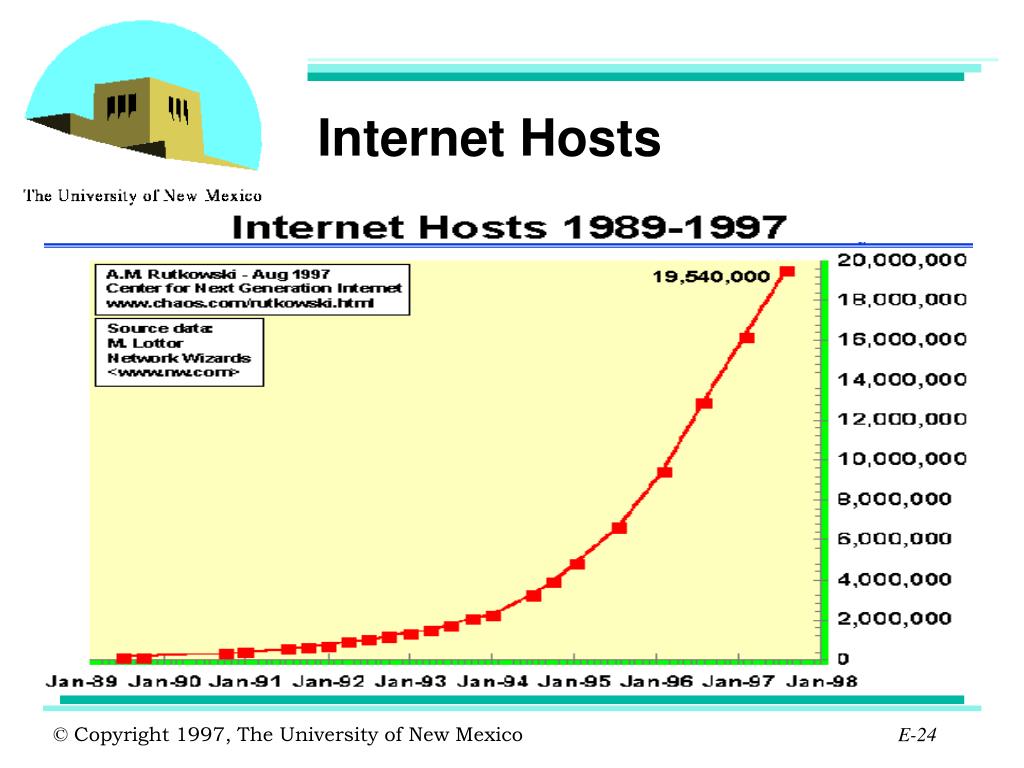 The University of New Mexico

Internet Hosts

Internet Hosts 1989-1997

A.M Rutkowski - Aug 1997
Center for Next Generation Internet
www.chaos.com/rutkowski.html

Source data:
M. Lottor
Network Wizards
<www.nw.com>

19,540,000

20,000,000
18,000,000
16,000,000
14,000,000
12,000,000
10,000,000
8,000,000
6,000,000
4,000,000
2,000,000
0

Jan-89 Jan-90 Jan-91 Jan-92 Jan-93 Jan-94 Jan-95 Jan-96 Jan-97 Jan-98

© Copyright 1997, The University of New Mexico

E-24